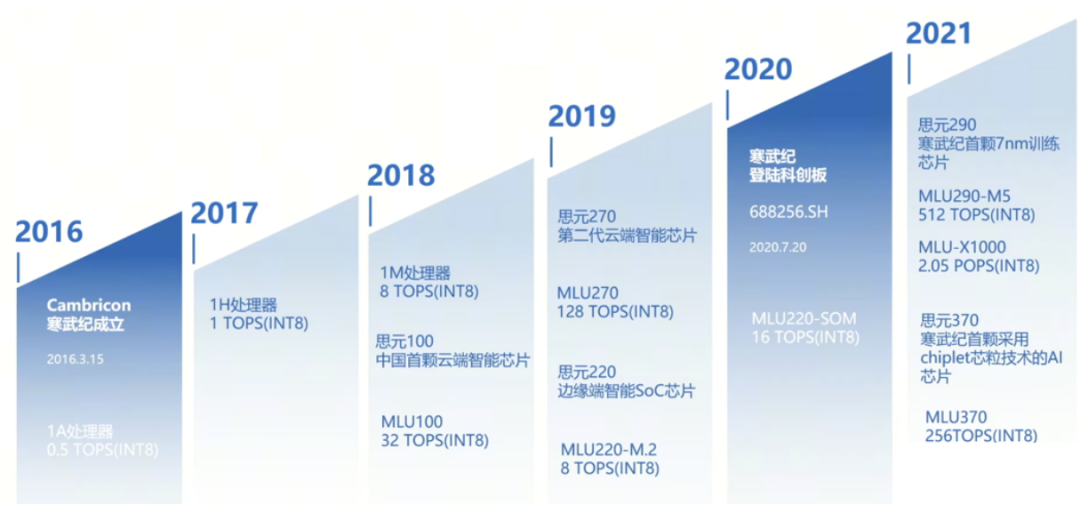 2016

Cambricon
寒武纪成立

2016.3.15

1A处理器
0.5 TOPS(INT8)

2017

1H处理器
1 TOPS(INT8)

2018

1M处理器
8 TOPS(INT8)

思元100
中国首颗云端智能芯片

MLU100
32 TOPS(INT8)

2019

思元270
第二代云端智能芯片

MLU270
128 TOPS(INT8)

思元220
边缘端智能SoC芯片

MLU220-M.2
8 TOPS(INT8)

2020

寒武纪
登陆科创板

688256.SH

2020.7.20

MLU220-SOM
16 TOPS(INT8)

2021

思元290
寒武纪首颗7nm训练芯片

MLU290-M5
512 TOPS(INT8)

MLU-X1000
2.05 POPS(INT8)

思元370
寒武纪首颗采用chiplet芯粒技术的AI芯片

MLU370
256TOPS(INT8)